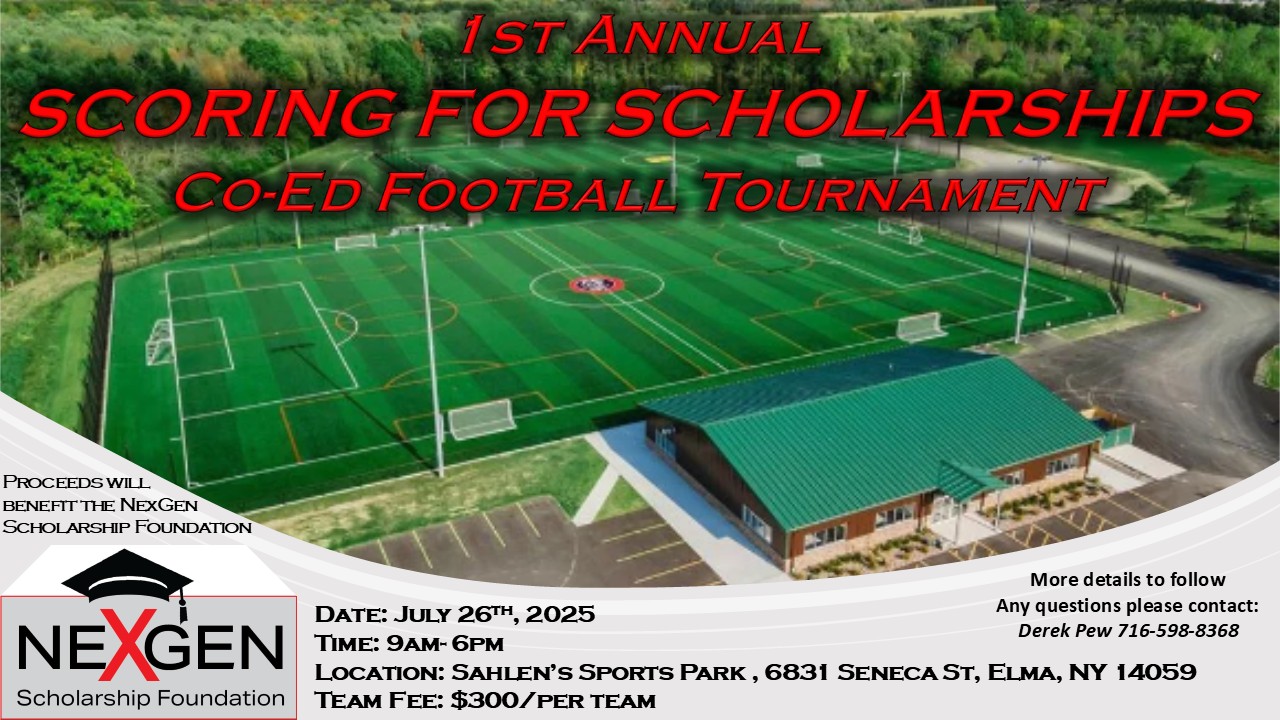 1st Annual
SCORING FOR SCHOLARSHIPS
Co-Ed Football Tournament

Proceeds will benefit the NexGen Scholarship Foundation

NEXGEN
Scholarship Foundation

Date: July 26th, 2025
Time: 9am- 6pm
Location: Sahlen's Sports Park , 6831 Seneca St, Elma, NY 14059
Team Fee: $300/per team

More details to follow
Any questions please contact:
Derek Pew 716-598-8368